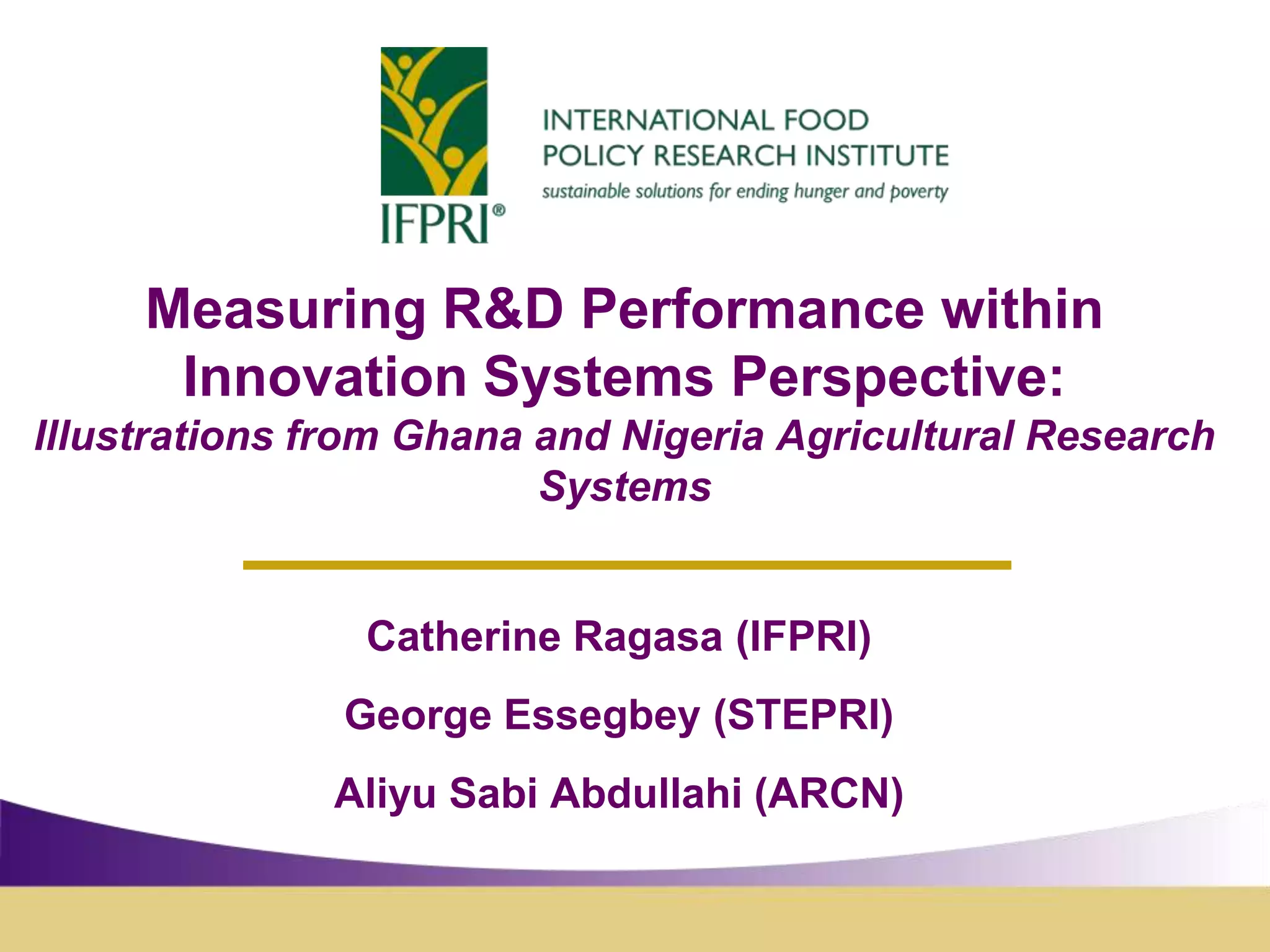 IFPRI®

INTERNATIONAL FOOD POLICY RESEARCH INSTITUTE
sustainable solutions for ending hunger and poverty

Measuring R&D Performance within Innovation Systems Perspective:
Illustrations from Ghana and Nigeria Agricultural Research Systems

Catherine Ragasa (IFPRI)

George Essegbey (STEPRI)

Aliyu Sabi Abdullahi (ARCN)